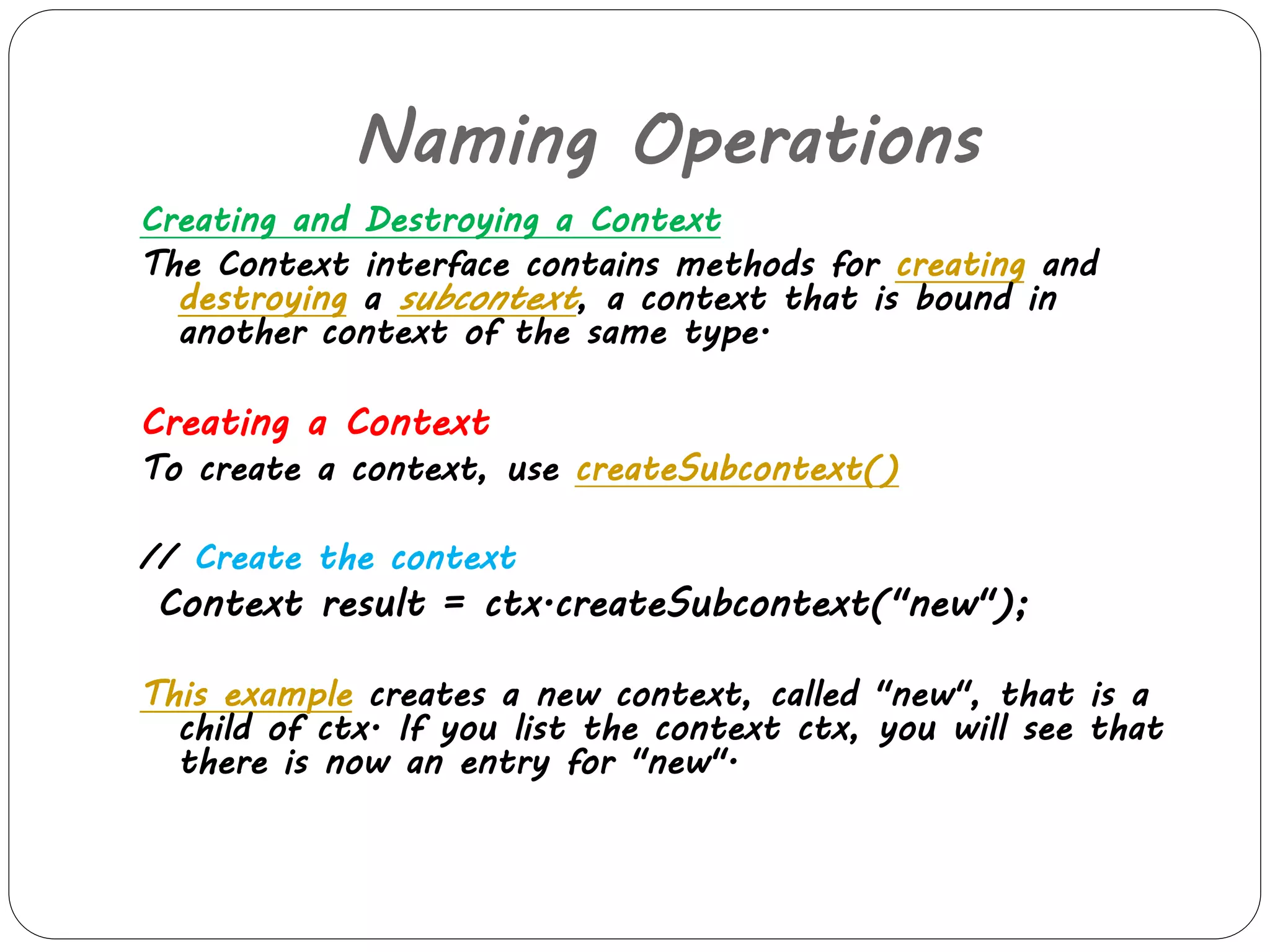 Naming Operations

Creating and Destroying a Context

The Context interface contains methods for creating and destroying a subcontext, a context that is bound in another context of the same type.

Creating a Context

To create a context, use createSubcontext()

// Create the context

Context result = ctx.createSubcontext("new");

This example creates a new context, called "new", that is a child of ctx. If you list the context ctx, you will see that there is now an entry for "new".